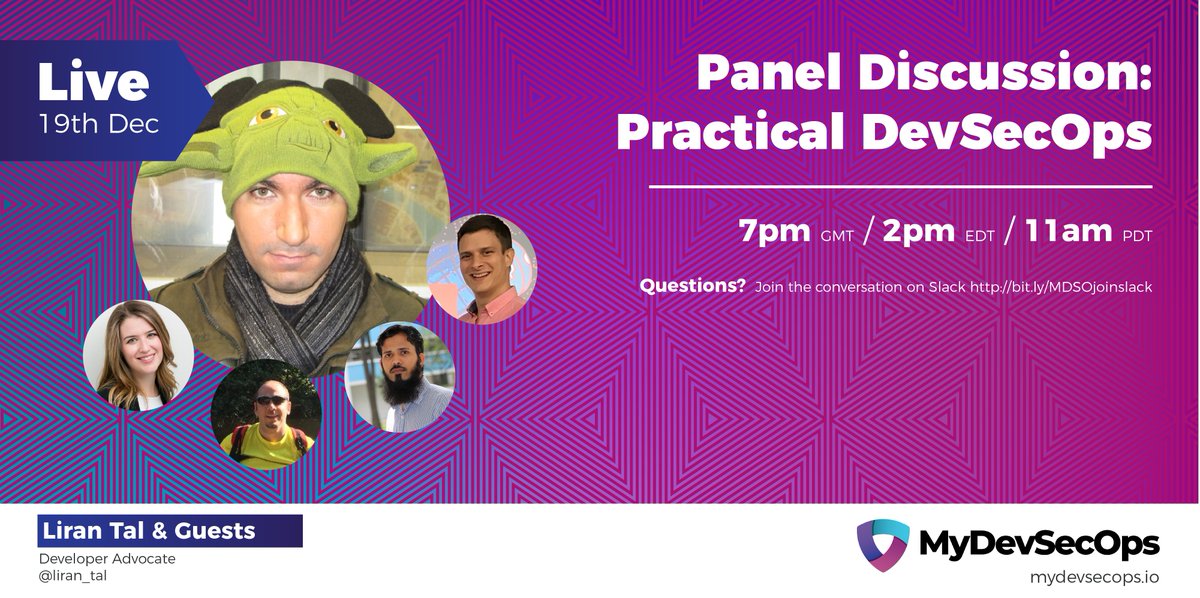 Live
19th Dec

Panel Discussion:
Practical DevSecOps

7pm GMT / 2pm EDT / 11am PDT

Questions? Join the conversation on Slack http://bit.ly/MDSOjoinslack

Liran Tal & Guests
Developer Advocate
@liran_tal

MyDevSecOps
mydevsecops.io